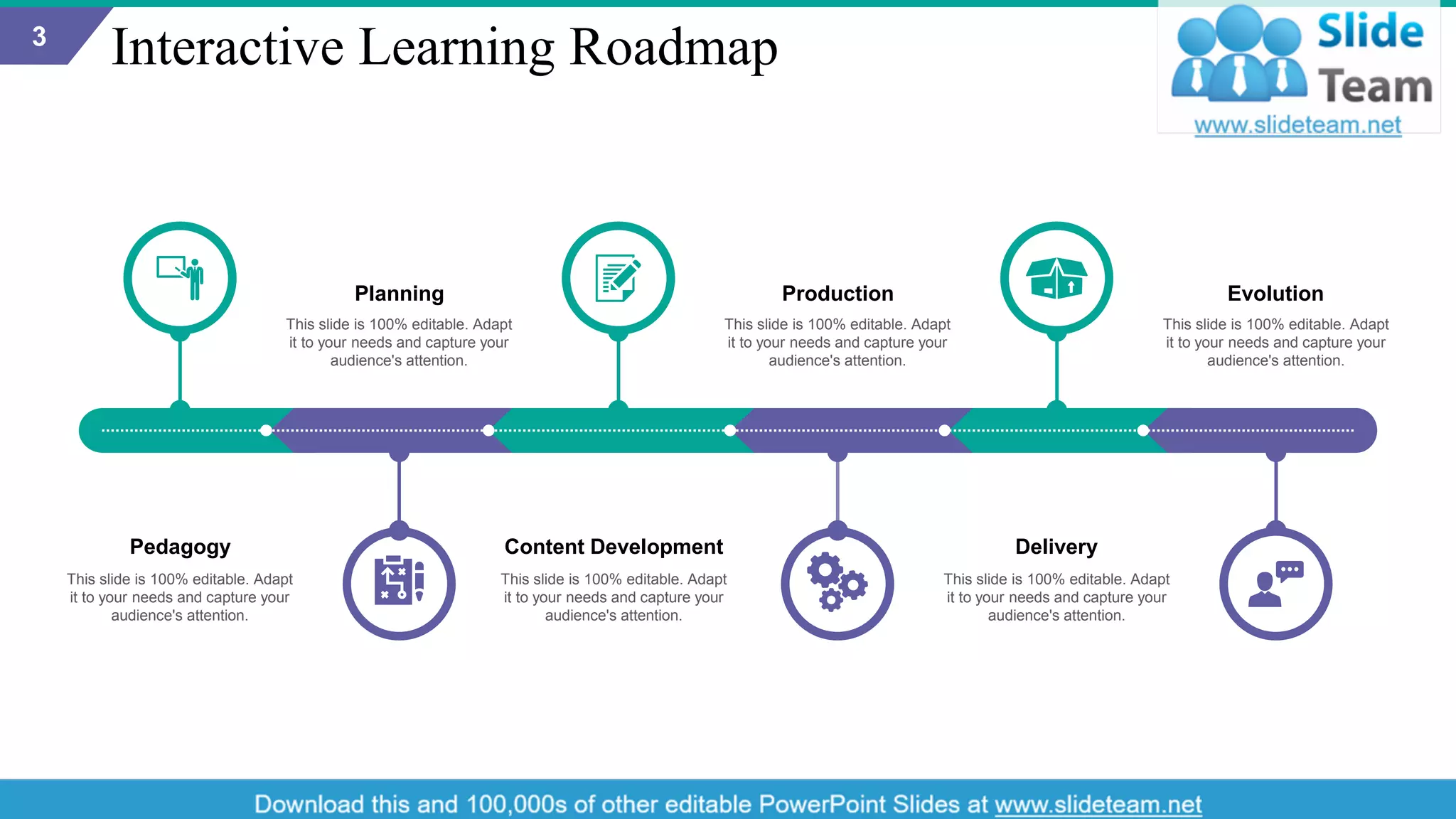 3

Interactive Learning Roadmap

Slide Team
www.slideteam.net

Planning
This slide is 100% editable. Adapt it to your needs and capture your audience's attention.

Production
This slide is 100% editable. Adapt it to your needs and capture your audience's attention.

Evolution
This slide is 100% editable. Adapt it to your needs and capture your audience's attention.

Pedagogy
This slide is 100% editable. Adapt it to your needs and capture your audience's attention.

Content Development
This slide is 100% editable. Adapt it to your needs and capture your audience's attention.

Delivery
This slide is 100% editable. Adapt it to your needs and capture your audience's attention.

Download this and 100,000s of other editable PowerPoint Slides at www.slideteam.net